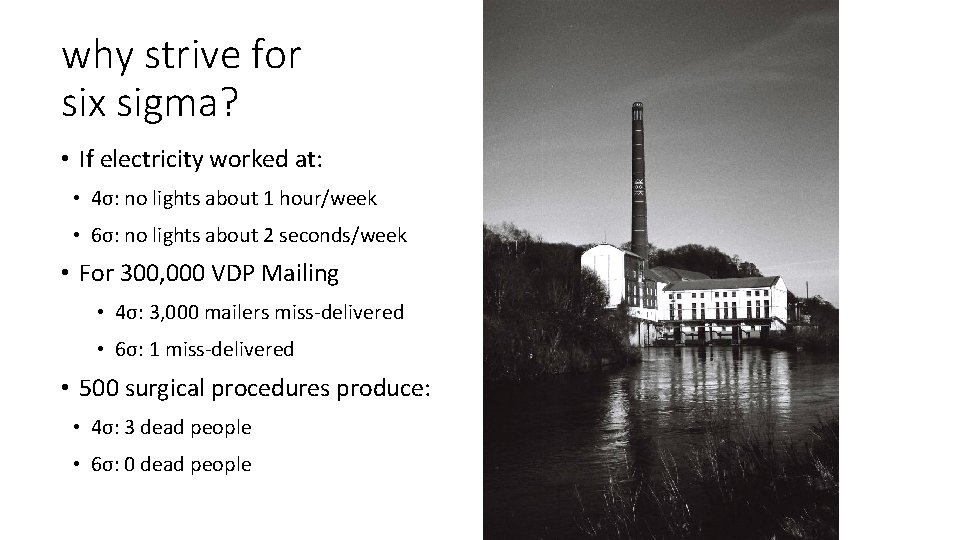 why strive for six sigma?

• If electricity worked at:
• 4σ: no lights about 1 hour/week
• 6σ: no lights about 2 seconds/week
• For 300,000 VDP Mailing
• 4σ: 3,000 mailers miss-delivered
• 6σ: 1 miss-delivered
• 500 surgical procedures produce:
• 4σ: 3 dead people
• 6σ: 0 dead people